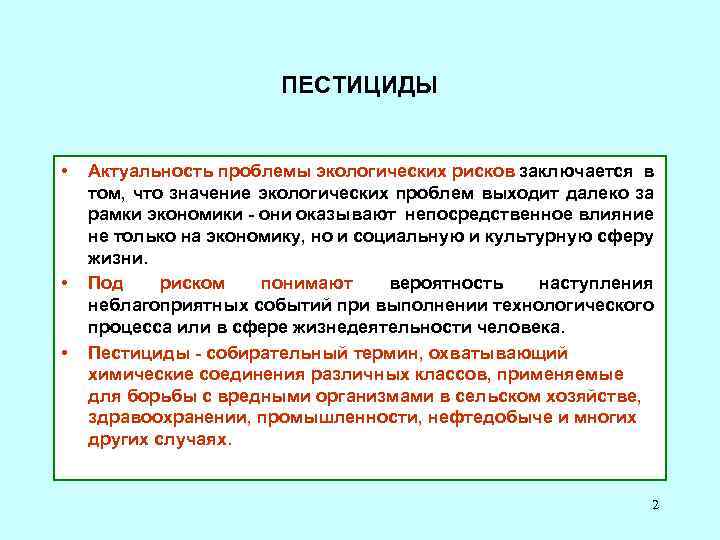 ПЕСТИЦИДЫ

• Актуальность проблемы экологических рисков заключается в том, что значение экологических проблем выходит далеко за рамки экономики - они оказывают непосредственное влияние не только на экономику, но и социальную и культурную сферу жизни.

• Под риском понимают вероятность наступления неблагоприятных событий при выполнении технологического процесса или в сфере жизнедеятельности человека.

• Пестициды - собирательный термин, охватывающий химические соединения различных классов, применяемые для борьбы с вредными организмами в сельском хозяйстве, здравоохранении, промышленности, нефтедобыче и многих других случаях.

2